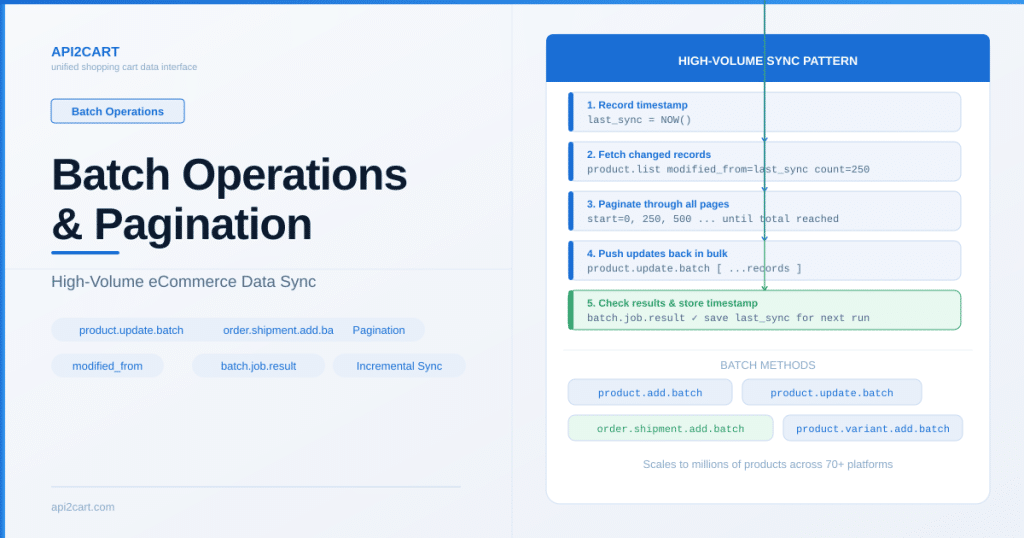 API2CART
unified shopping cart data interface

Batch Operations

Batch Operations & Pagination

High-Volume eCommerce Data Sync

product.update.batch order.shipment.add.ba Pagination

modified_from batch.job.result Incremental Sync

api2cart.com

HIGH-VOLUME SYNC PATTERN

1. Record timestamp
last_sync = NOW()

2. Fetch changed records
product.list modified_from=last_sync count=250

3. Paginate through all pages
start=0, 250, 500 ... until total reached

4. Push updates back in bulk
product.update.batch [ ...records ]

5. Check results & store timestamp
batch.job.result ✓ save last_sync for next run

BATCH METHODS

product.add.batch
product.update.batch
order.shipment.add.batch
product.variant.add.batch

Scales to millions of products across 70+ platforms